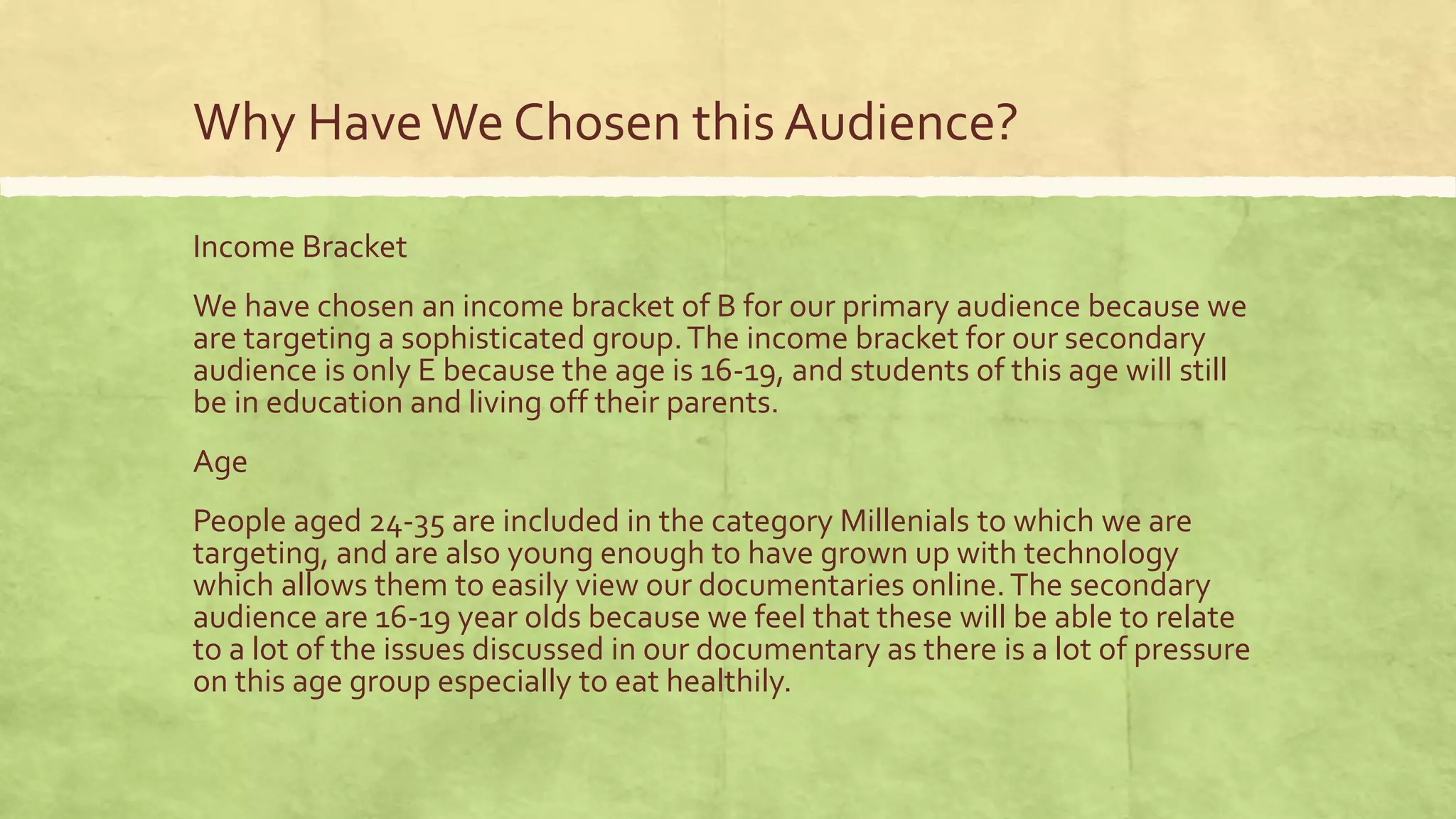 Why Have We Chosen this Audience?

Income Bracket

We have chosen an income bracket of B for our primary audience because we are targeting a sophisticated group. The income bracket for our secondary audience is only E because the age is 16-19, and students of this age will still be in education and living off their parents.

Age

People aged 24-35 are included in the category Millenials to which we are targeting, and are also young enough to have grown up with technology which allows them to easily view our documentaries online. The secondary audience are 16-19 year olds because we feel that these will be able to relate to a lot of the issues discussed in our documentary as there is a lot of pressure on this age group especially to eat healthily.